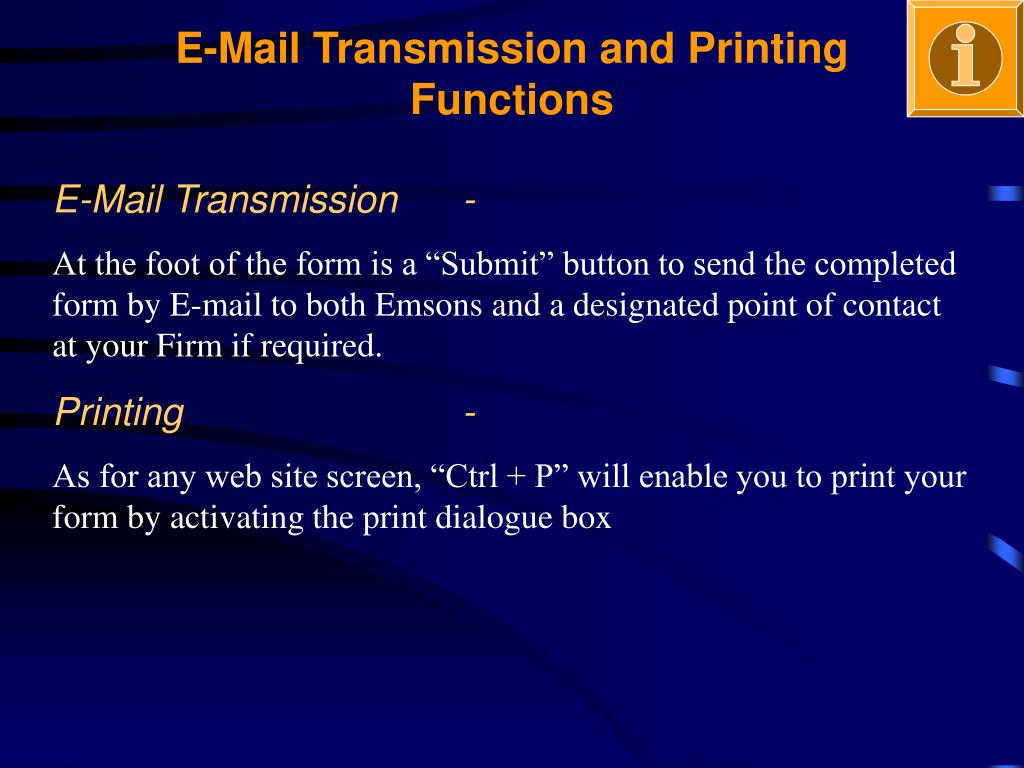 E-Mail Transmission and Printing Functions

i

E-Mail Transmission -

At the foot of the form is a “Submit” button to send the completed form by E-mail to both Emsons and a designated point of contact at your Firm if required.

Printing -

As for any web site screen, “Ctrl + P” will enable you to print your form by activating the print dialogue box